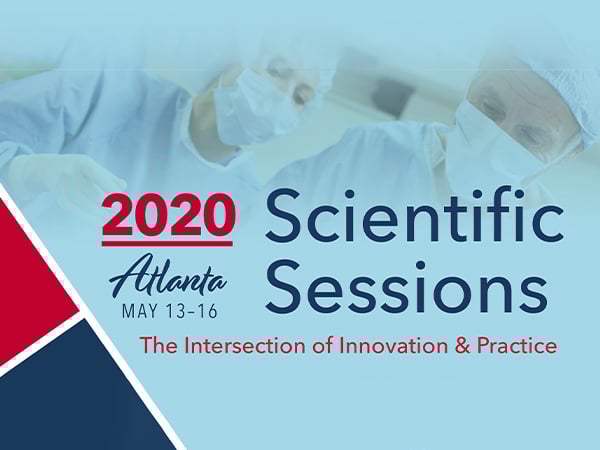 2020
Atlanta
MAY 13–16

Scientific Sessions

The Intersection of Innovation & Practice